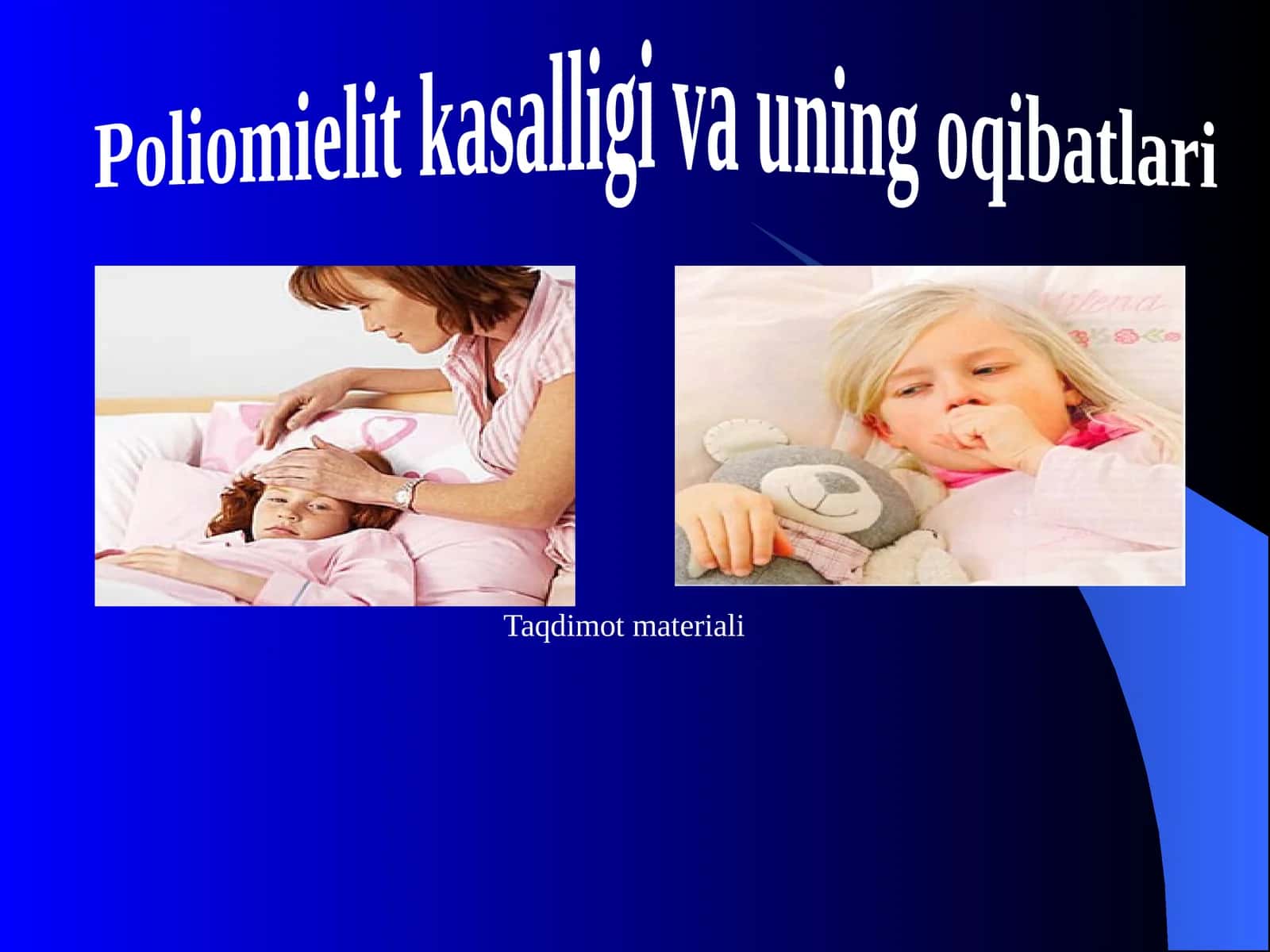 Poliomielit kasalligi va uning oqibatlari

Taqdimot materiali